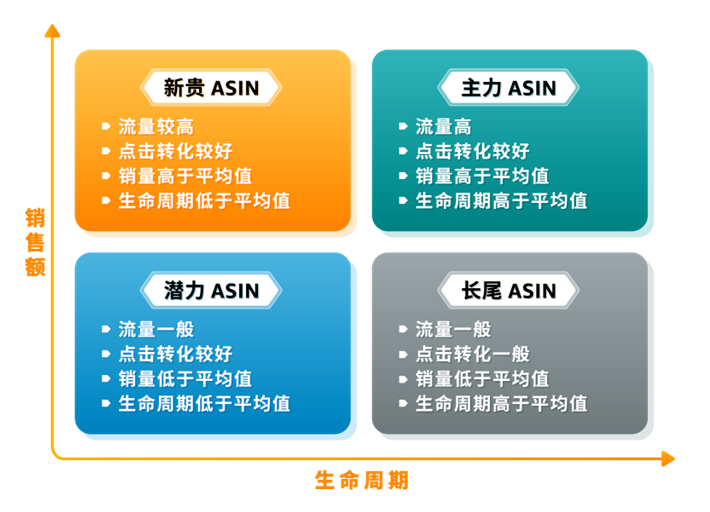 销售额

新贵 ASIN
流量较高
点击转化较好
销量高于平均值
生命周期低于平均值

主力 ASIN
流量高
点击转化较好
销量高于平均值
生命周期高于平均值

潜力 ASIN
流量一般
点击转化较好
销量低于平均值
生命周期低于平均值

长尾 ASIN
流量一般
点击转化一般
销量低于平均值
生命周期高于平均值

生命周期